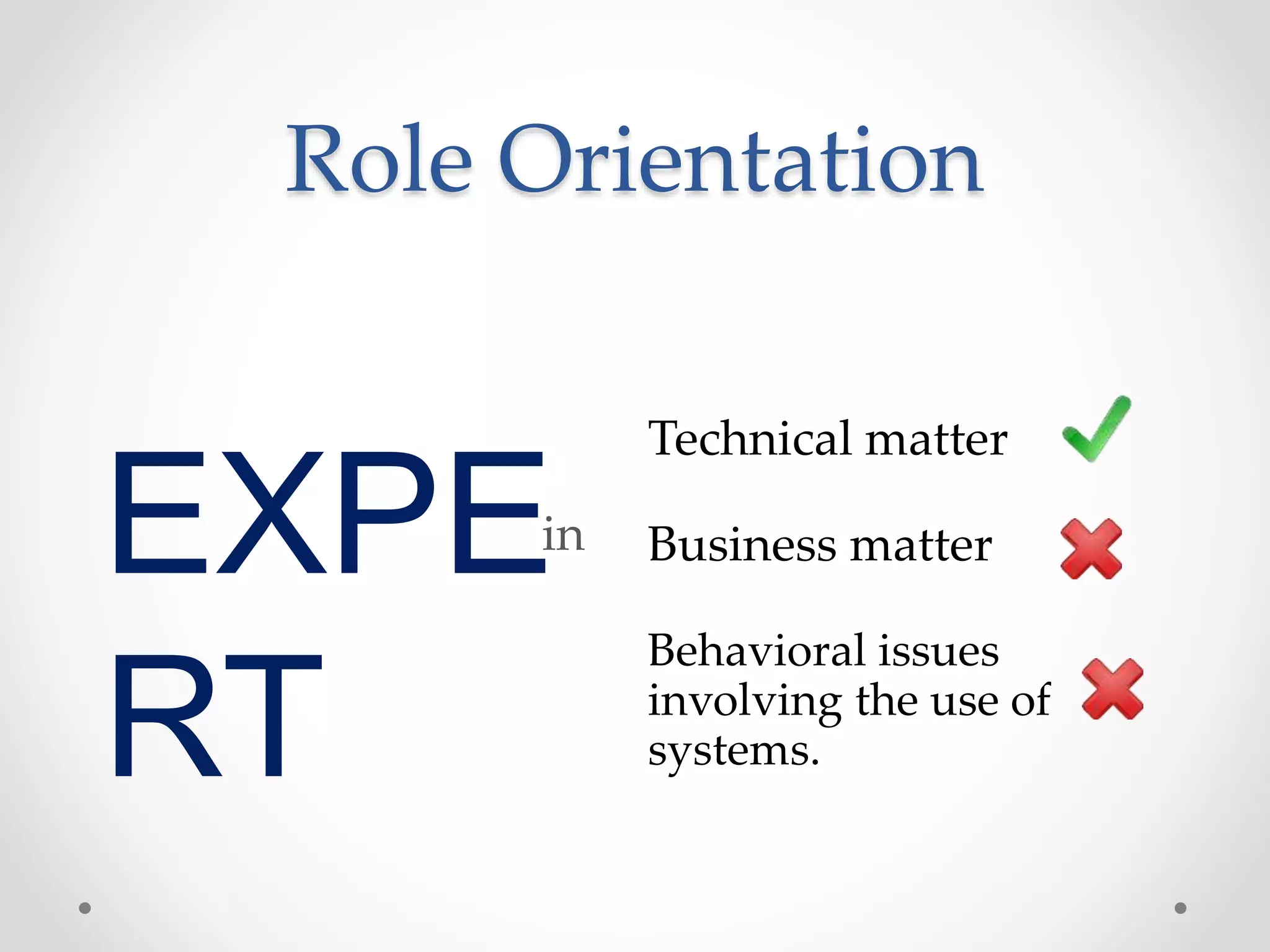 Role Orientation

EXPE
RT

in

Technical matter

Business matter

Behavioral issues involving the use of systems.